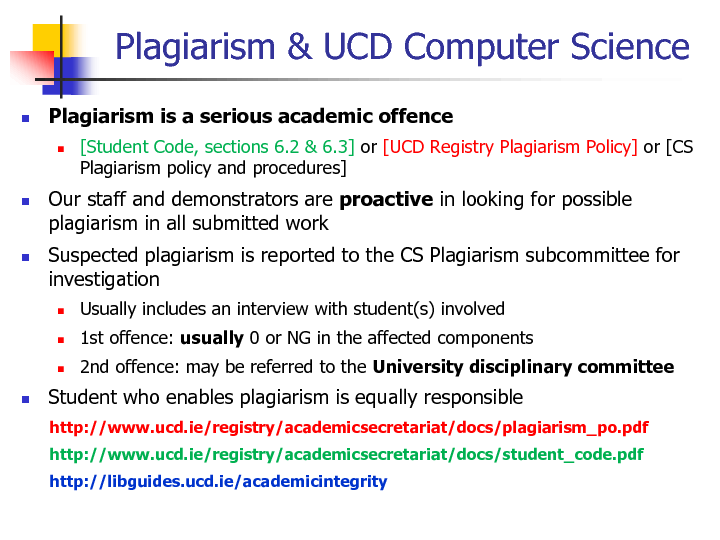 Plagiarism & UCD Computer Science

Plagiarism is a serious academic offence

[Student Code, sections 6.2 & 6.3] or [UCD Registry Plagiarism Policy] or [CS Plagiarism policy and procedures]

Our staff and demonstrators are proactive in looking for possible plagiarism in all submitted work

Suspected plagiarism is reported to the CS Plagiarism subcommittee for investigation

Usually includes an interview with student(s) involved

1st offence: usually 0 or NG in the affected components

2nd offence: may be referred to the University disciplinary committee

Student who enables plagiarism is equally responsible

http://www.ucd.ie/registry/academicsecretariat/docs/plagiarism_po.pdf

http://www.ucd.ie/registry/academicsecretariat/docs/student_code.pdf

http://libguides.ucd.ie/academicintegrity